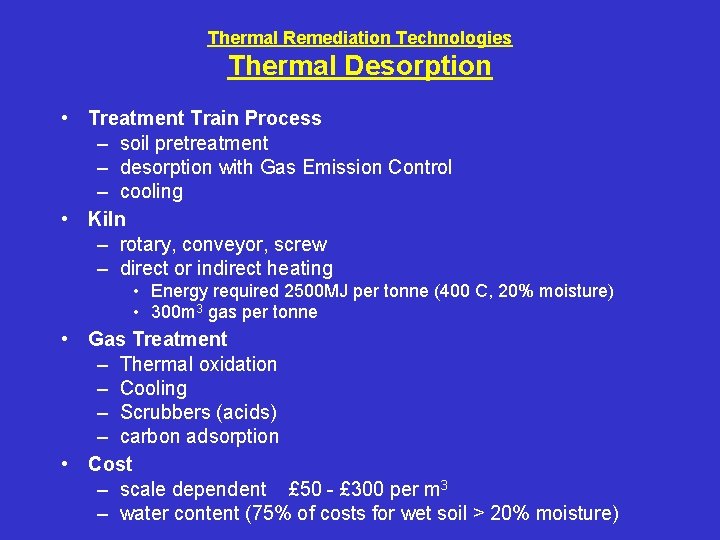 Thermal Remediation Technologies
Thermal Desorption

• Treatment Train Process
– soil pretreatment
– desorption with Gas Emission Control
– cooling
• Kiln
– rotary, conveyor, screw
– direct or indirect heating
• Energy required 2500MJ per tonne (400 C, 20% moisture)
• 300m$^3$ gas per tonne
• Gas Treatment
– Thermal oxidation
– Cooling
– Scrubbers (acids)
– carbon adsorption
• Cost
– scale dependent £50 - £300 per m$^3$
– water content (75% of costs for wet soil > 20% moisture)